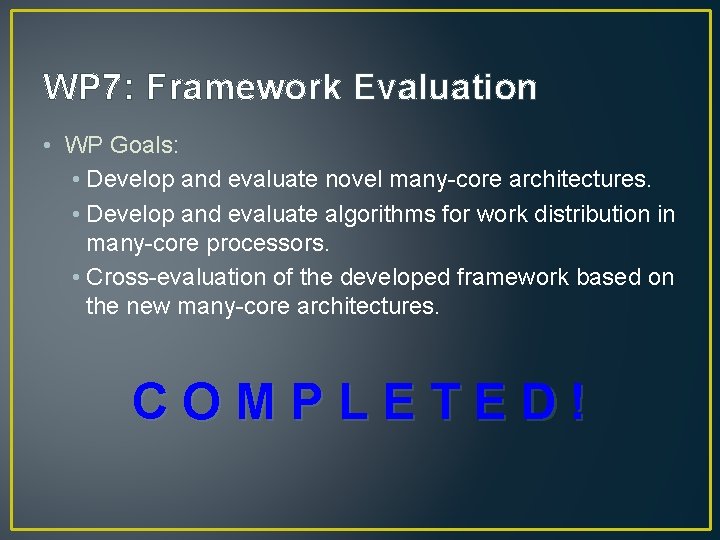 WP7: Framework Evaluation

• WP Goals:
  • Develop and evaluate novel many-core architectures.
  • Develop and evaluate algorithms for work distribution in many-core processors.
  • Cross-evaluation of the developed framework based on the new many-core architectures.

C O M P L E T E D !